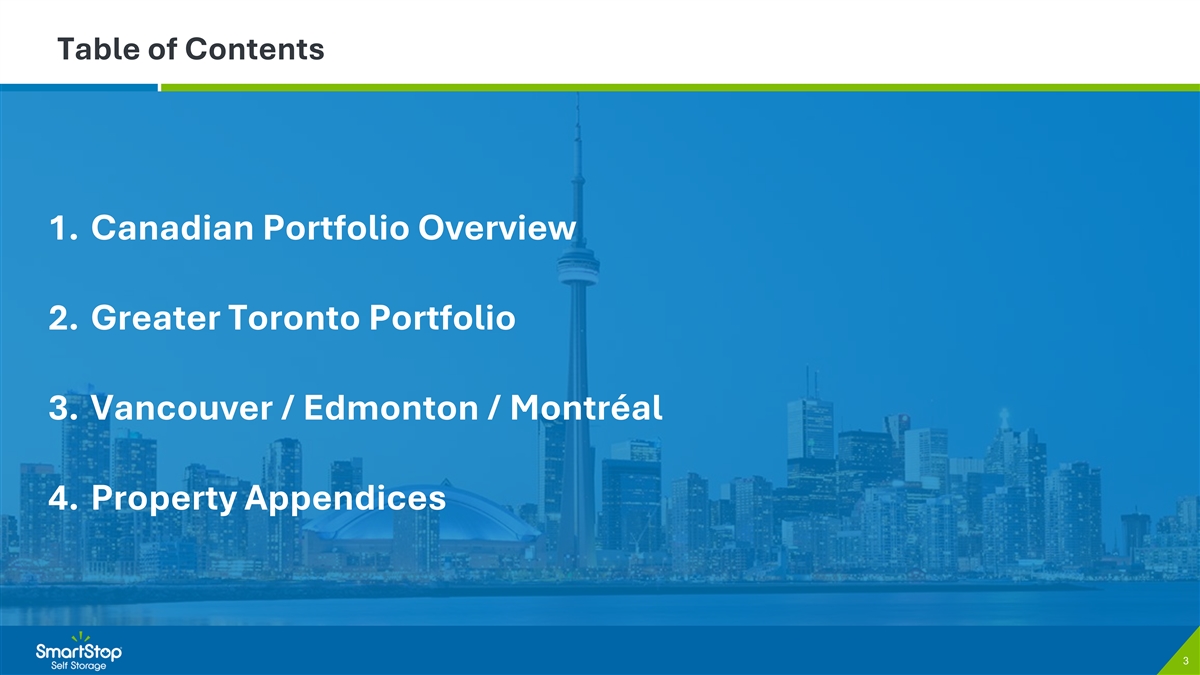 Table of Contents

1. Canadian Portfolio Overview

2. Greater Toronto Portfolio

3. Vancouver / Edmonton / Montréal

4. Property Appendices

SmartStop Self Storage

3